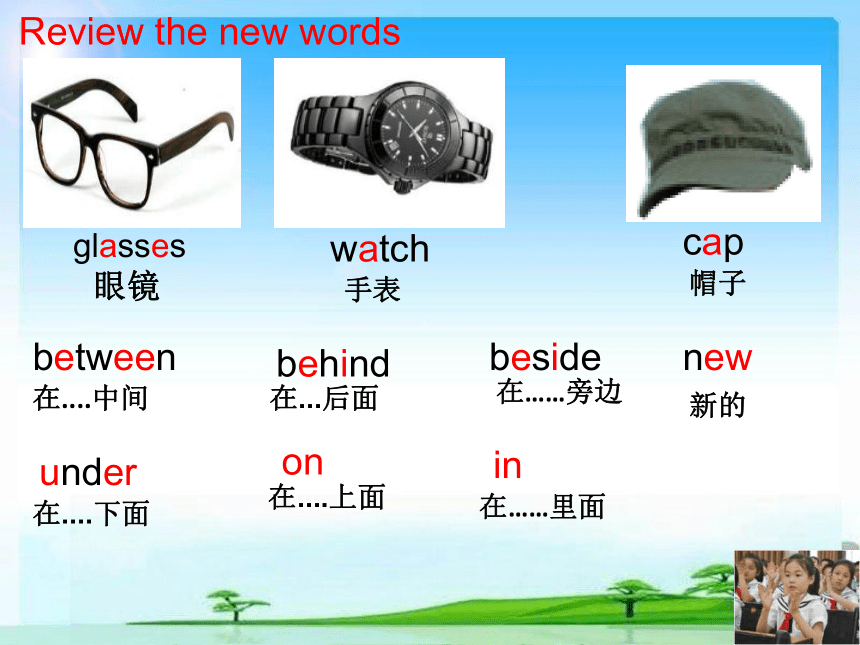 Review the new words

glasses
眼镜

watch
手表

cap
帽子

between
在....中间

behind
在...后面

beside
在......旁边

new
新的

under
在....下面

on
在....上面

in
在......里面